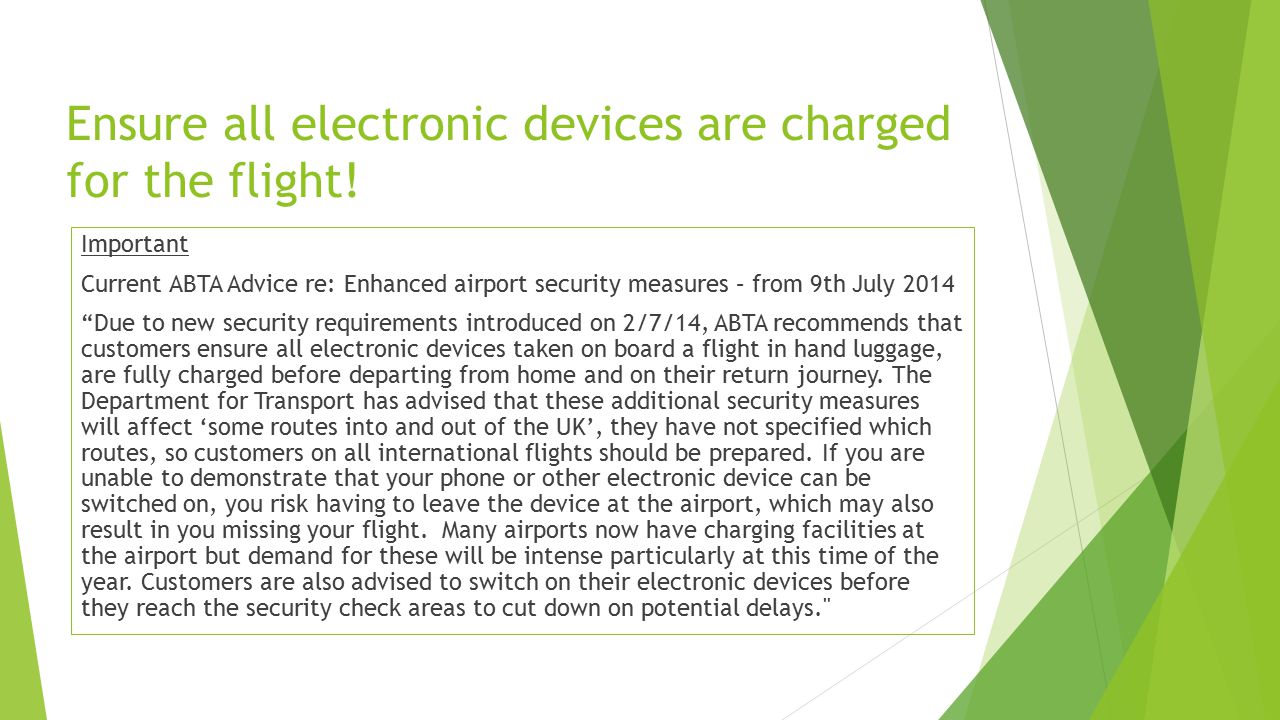 Ensure all electronic devices are charged for the flight!

Important

Current ABTA Advice re: Enhanced airport security measures – from 9th July 2014

“Due to new security requirements introduced on 2/7/14, ABTA recommends that customers ensure all electronic devices taken on board a flight in hand luggage, are fully charged before departing from home and on their return journey. The Department for Transport has advised that these additional security measures will affect ‘some routes into and out of the UK’, they have not specified which routes, so customers on all international flights should be prepared. If you are unable to demonstrate that your phone or other electronic device can be switched on, you risk having to leave the device at the airport, which may also result in you missing your flight. Many airports now have charging facilities at the airport but demand for these will be intense particularly at this time of the year. Customers are also advised to switch on their electronic devices before they reach the security check areas to cut down on potential delays."